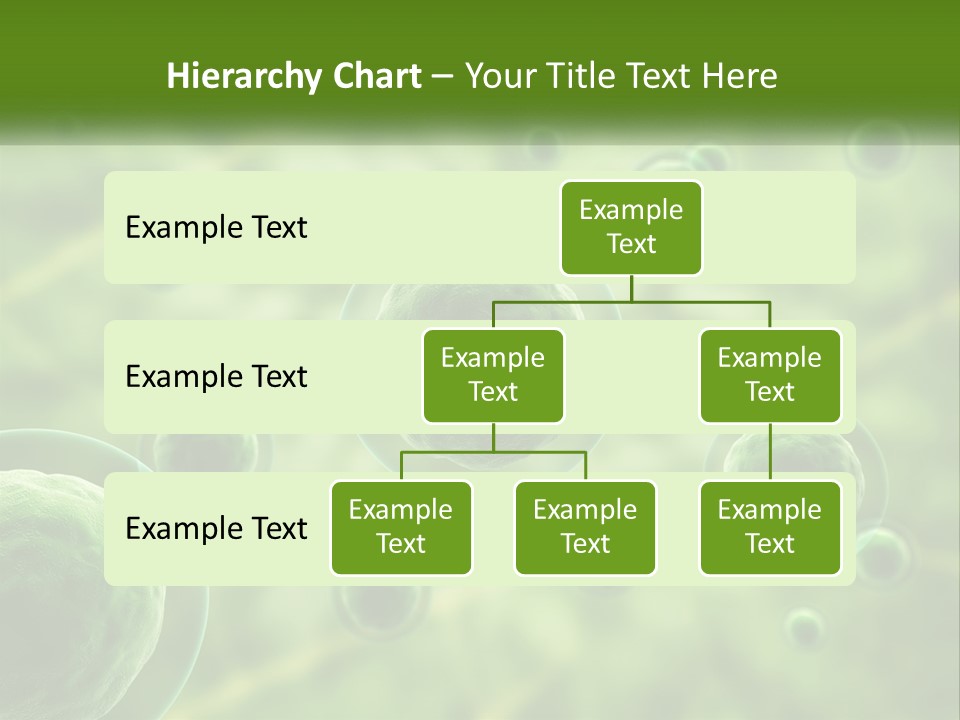 Hierarchy Chart – Your Title Text Here

Example Text

Example Text

Example Text

Example Text

Example Text

Example Text

Example Text

Example Text

Example Text